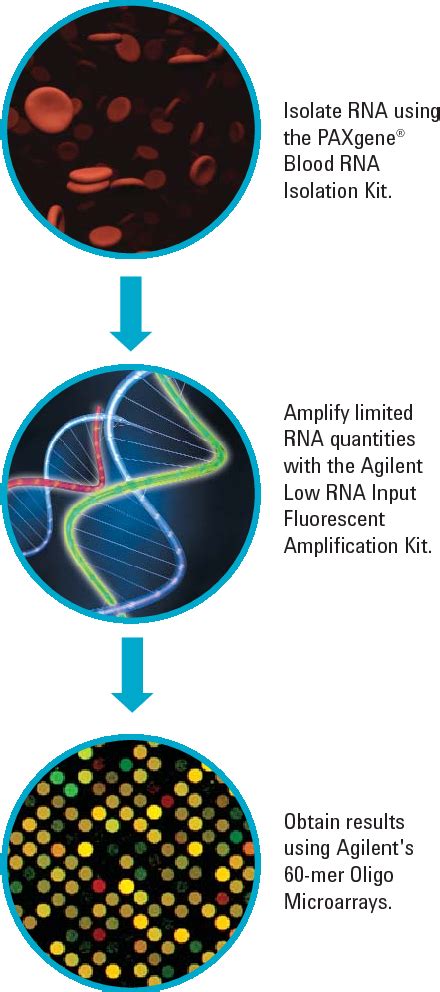 Isolate RNA using the PAXgene® Blood RNA Isolation Kit.

Amplify limited RNA quantities with the Agilent Low RNA Input Fluorescent Amplification Kit.

Obtain results using Agilent's 60-mer Oligo Microarrays.